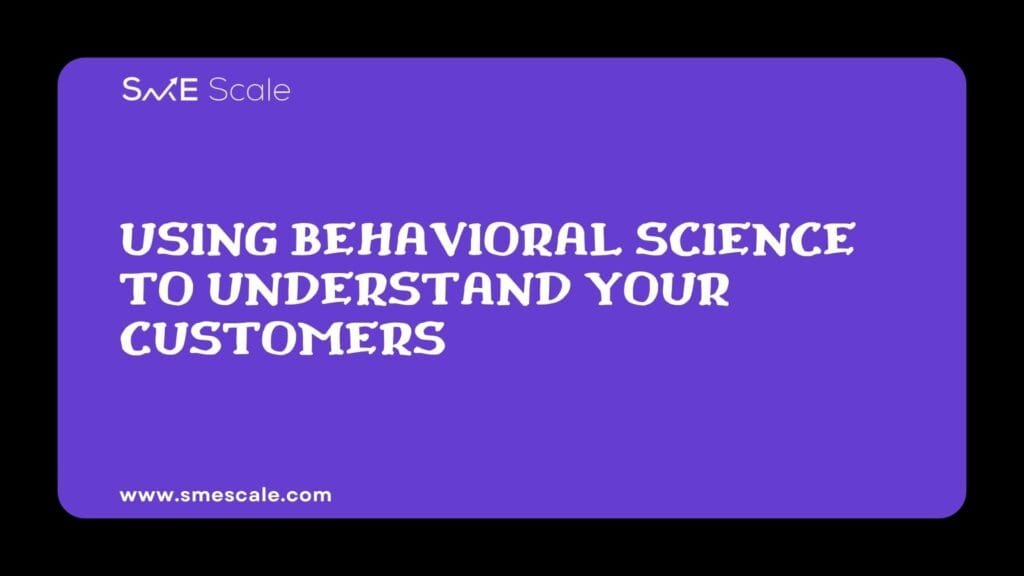 SME Scale

USING BEHAVIORAL SCIENCE TO UNDERSTAND YOUR CUSTOMERS

www.smescale.com